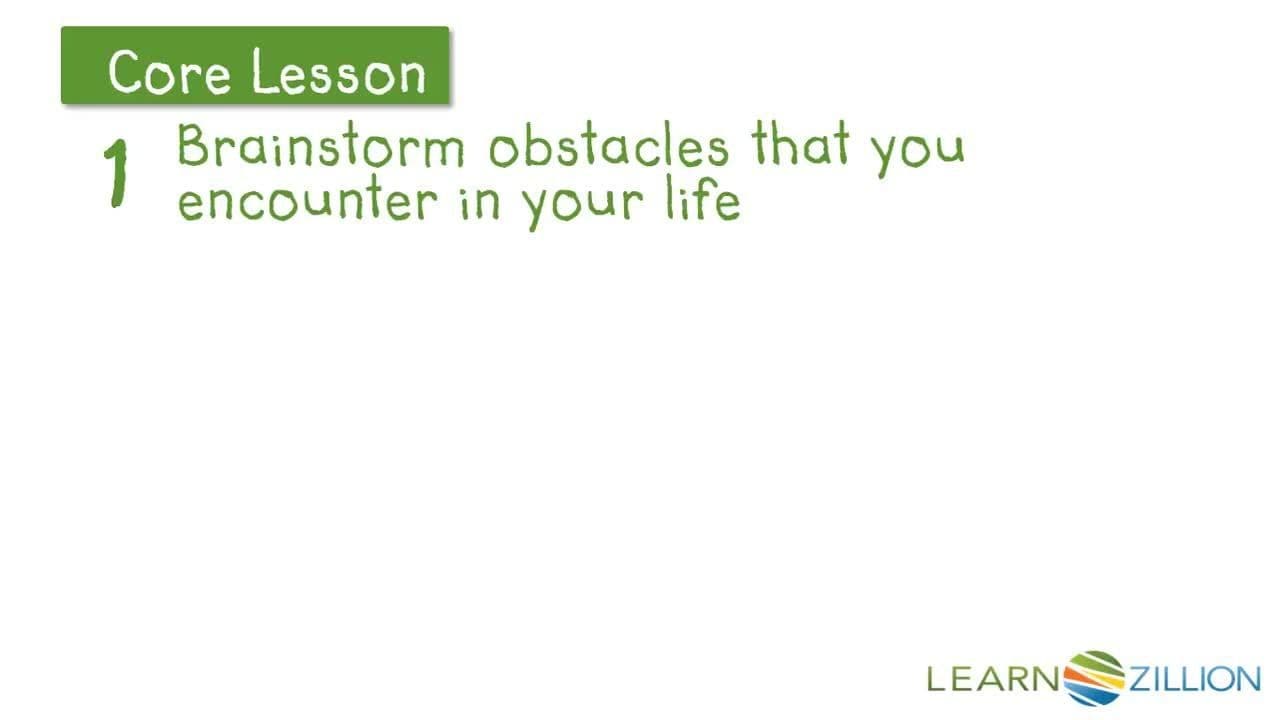 Core Lesson

1 Brainstorm obstacles that you encounter in your life

LEARNZILLION